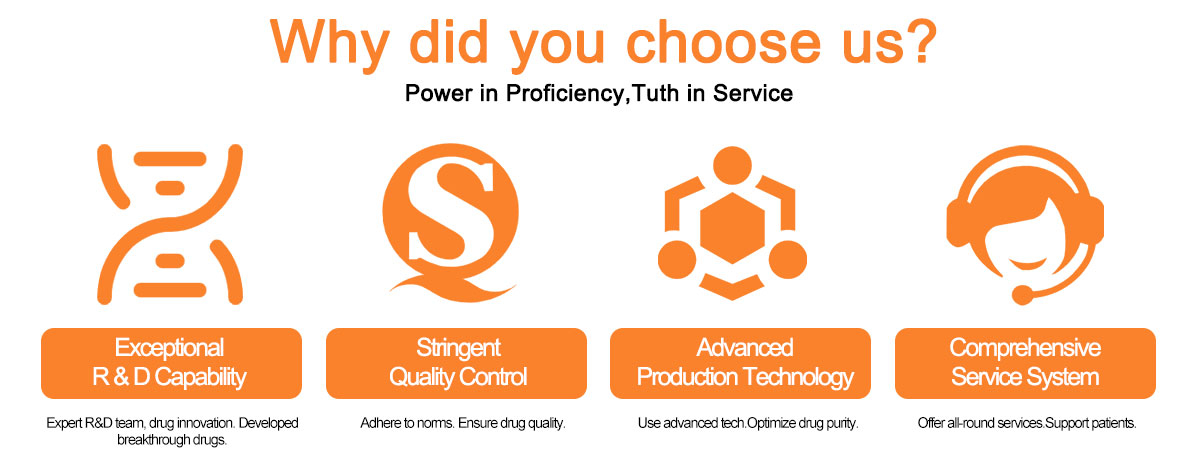 Why did you choose us?

Power in Proficiency,Tuth in Service

S

Exceptional
R & D Capability

Expert R&D team, drug innovation. Developed breakthrough drugs.

Stringent
Quality Control

Adhere to norms. Ensure drug quality.

Advanced
Production Technology

Use advanced tech.Optimize drug purity.

Comprehensive
Service System

Offer all-round services.Support patients.